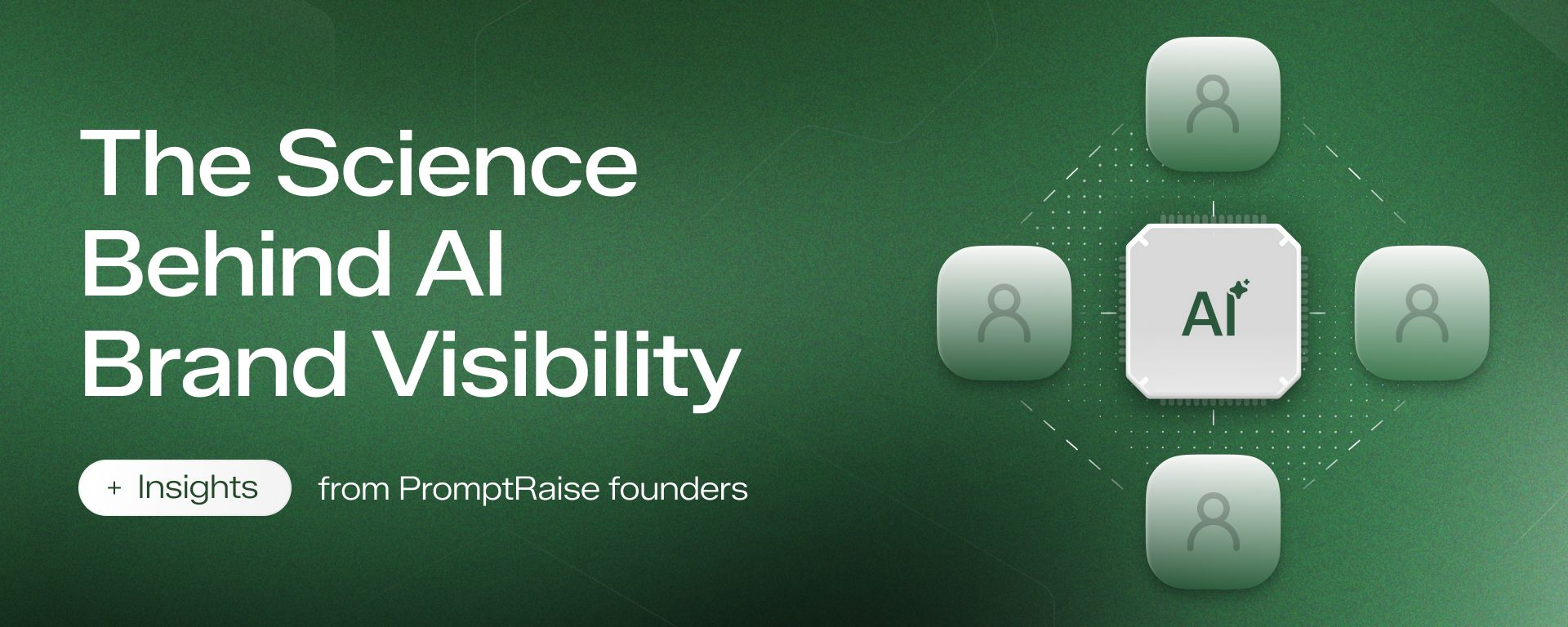 The Science Behind AI Brand Visibility

+ Insights from PromptRaise founders

AI